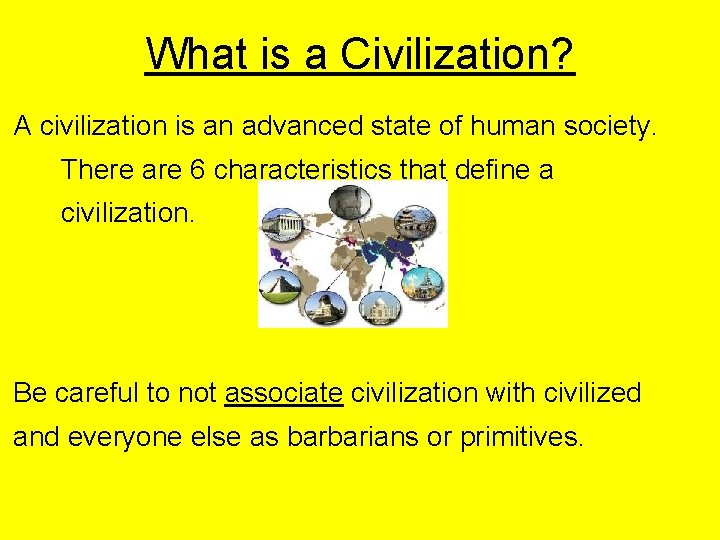 What is a Civilization?

A civilization is an advanced state of human society. There are 6 characteristics that define a civilization.

Be careful to not associate civilization with civilized and everyone else as barbarians or primitives.